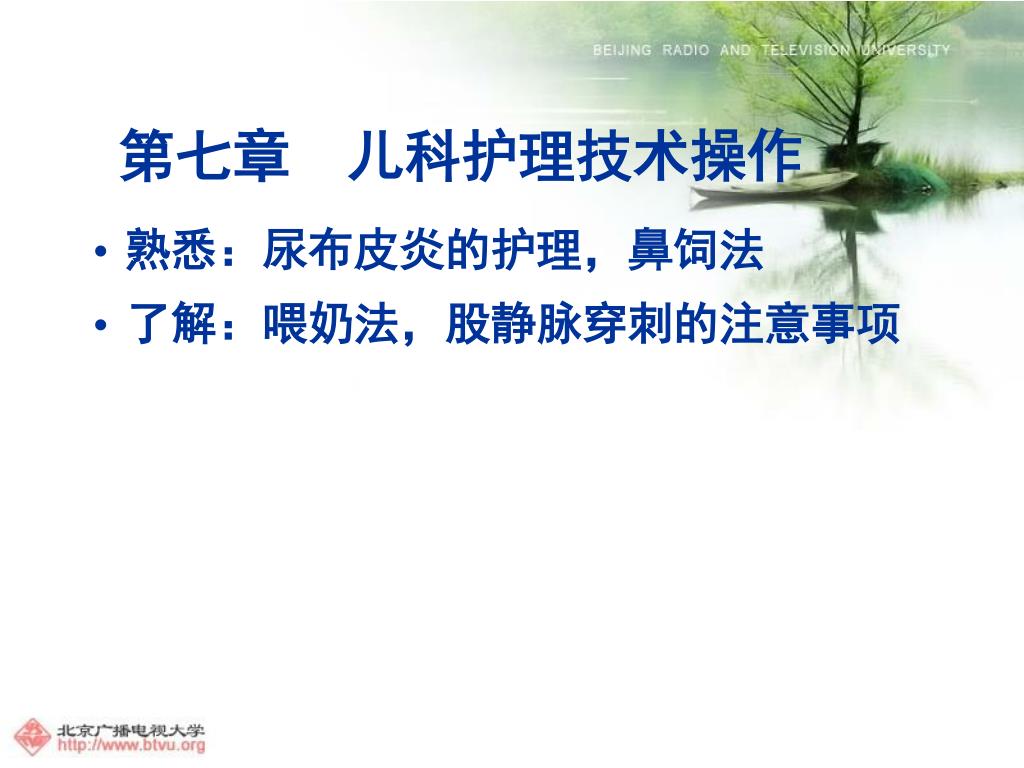 BEIJING RADIO AND TELEVISION UNIVERSITY

第七章　儿科护理技术操作

• 熟悉：尿布皮炎的护理，鼻饲法
• 了解：喂奶法，股静脉穿刺的注意事项

北京广播电视大学
http://www.btvu.org